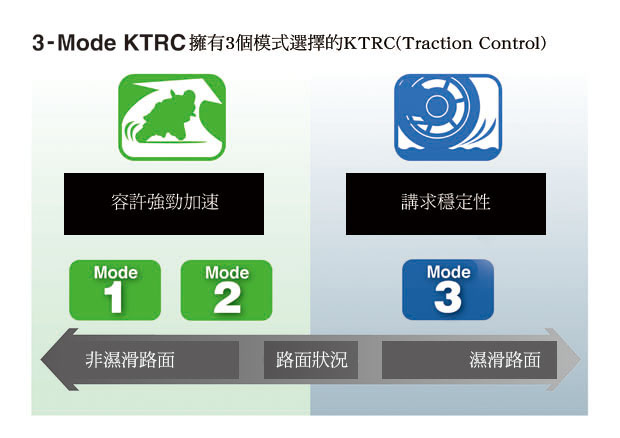 3-Mode KTRC 擁有3個模式選擇的KTRC(Traction Control)

容許強勁加速

講求穩定性

Mode 1

Mode 2

Mode 3

非濕滑路面

路面狀況

濕滑路面